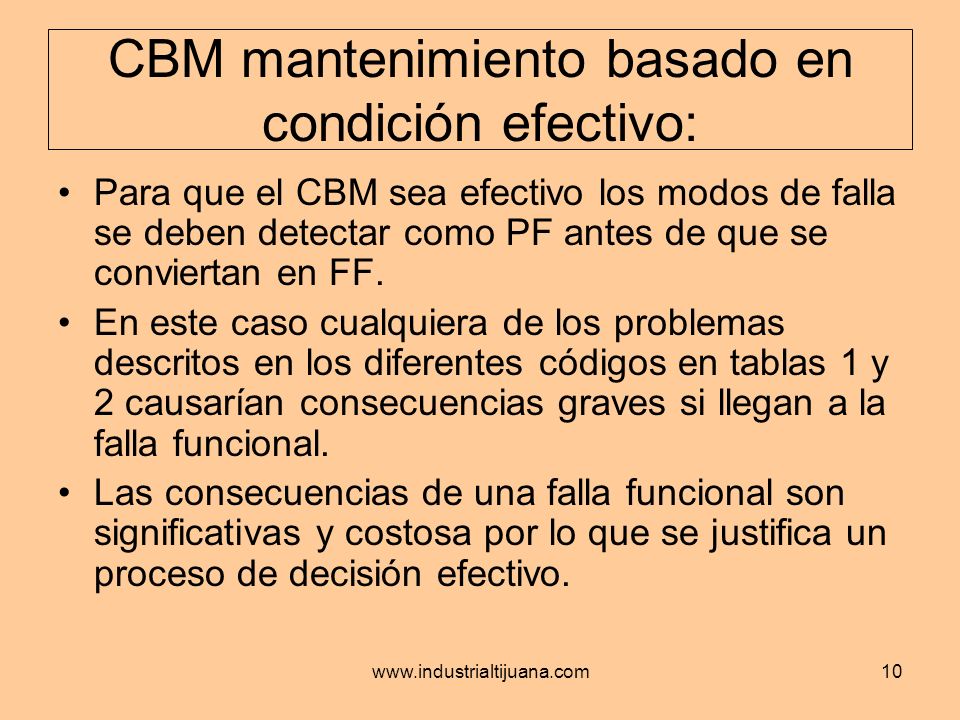 CBM mantenimiento basado en condición efectivo:

• Para que el CBM sea efectivo los modos de falla se deben detectar como PF antes de que se conviertan en FF.

• En este caso cualquiera de los problemas descritos en los diferentes códigos en tablas 1 y 2 causarían consecuencias graves si llegan a la falla funcional.

• Las consecuencias de una falla funcional son significativas y costosa por lo que se justifica un proceso de decisión efectivo.

www.industrialtijuana.com

10